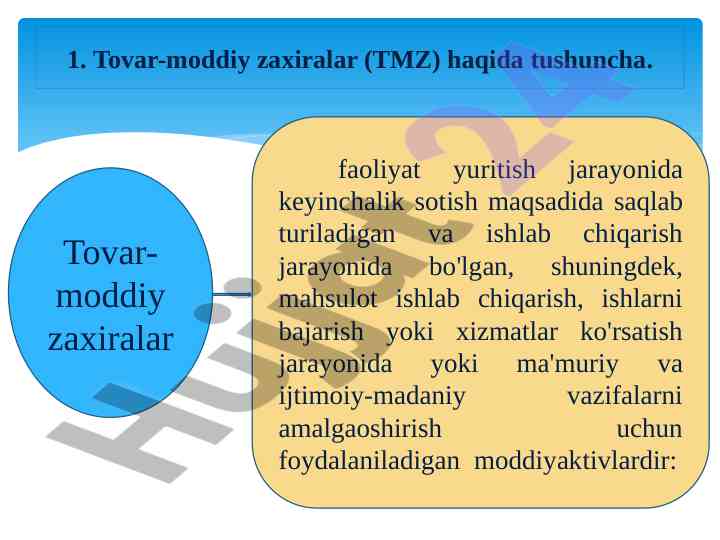 1. Tovar-moddiy zaxiralar (TMZ) haqida tushuncha.

Tovar-moddiy zaxiralar

faoliyat yuritish jarayonida keyinchalik sotish maqsadida saqlab turiladigan va ishlab chiqarish jarayonida bo'lgan, shuningdek, mahsulot ishlab chiqarish, ishlarni bajarish yoki xizmatlar ko'rsatish jarayonida yoki ma'muriy va ijtimoiy-madaniy vazifalarni amalgaoshirish uchun foydalaniladigan moddiyaktivlardir:

Hujjat24